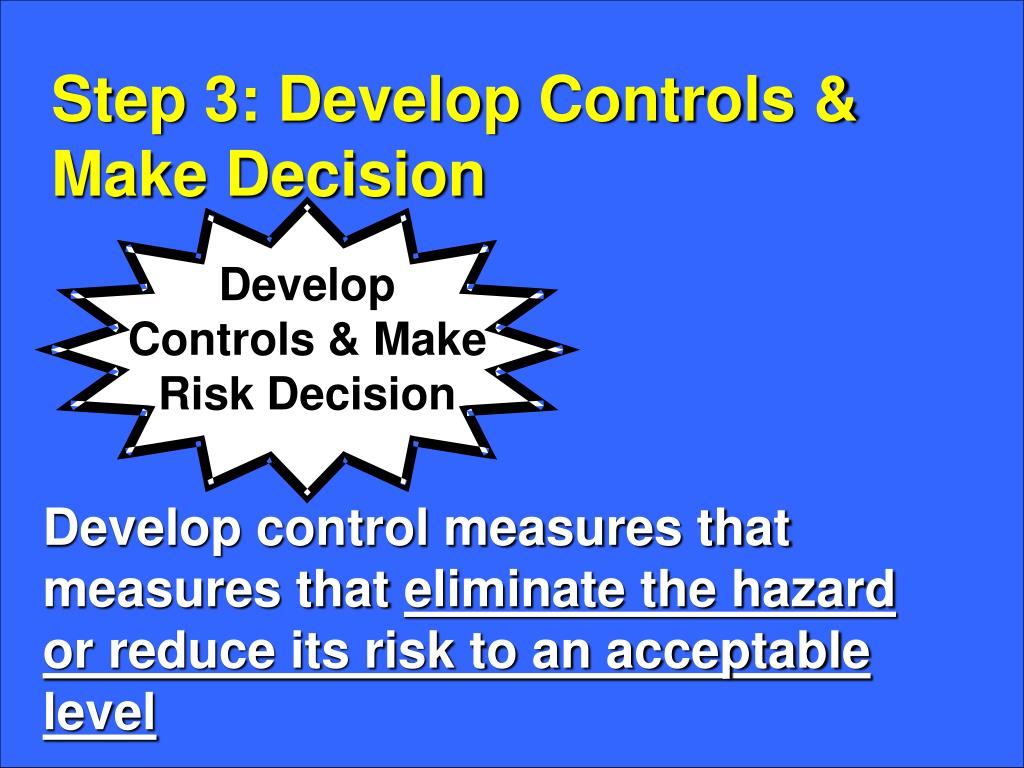 Step 3: Develop Controls & Make Decision

Develop Controls & Make Risk Decision

Develop control measures that measures that eliminate the hazard or reduce its risk to an acceptable level